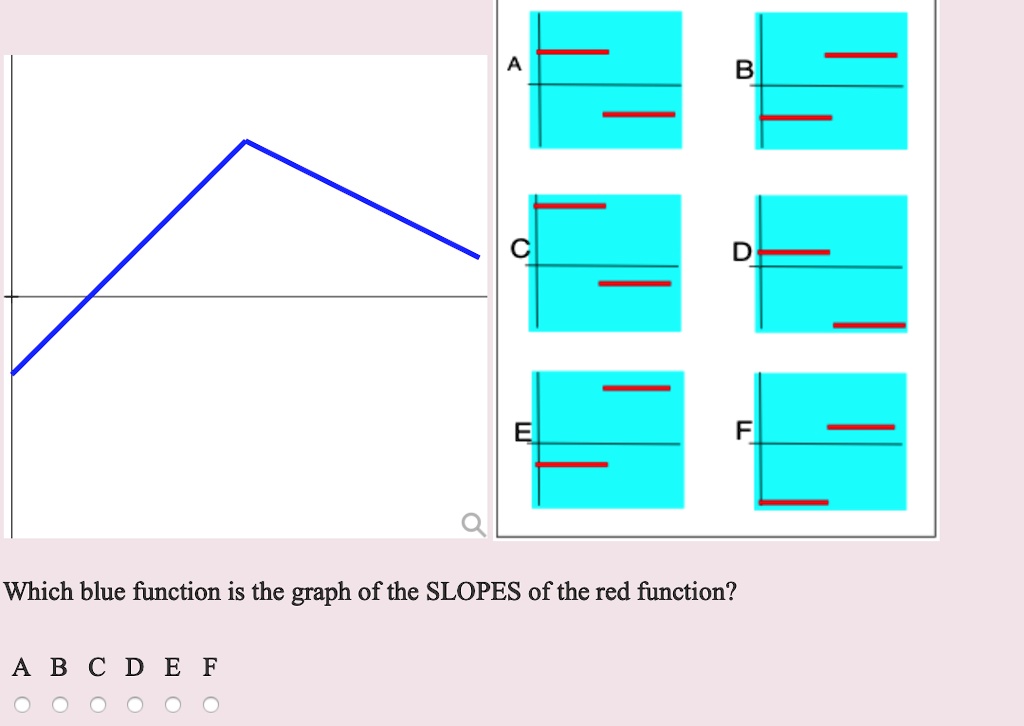 A

B

C

D

E

F

Which blue function is the graph of the SLOPES of the red function?

A B C D E F